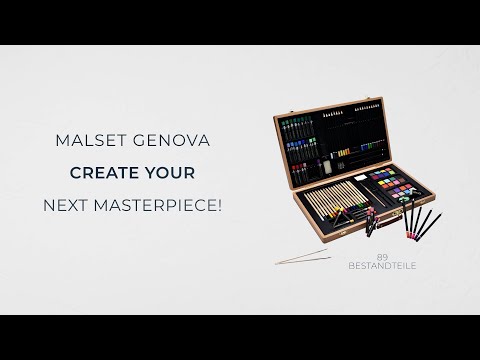 MALSET GENOVA

CREATE YOUR

NEXT MASTERPIECE!

89
BESTANDTEILE